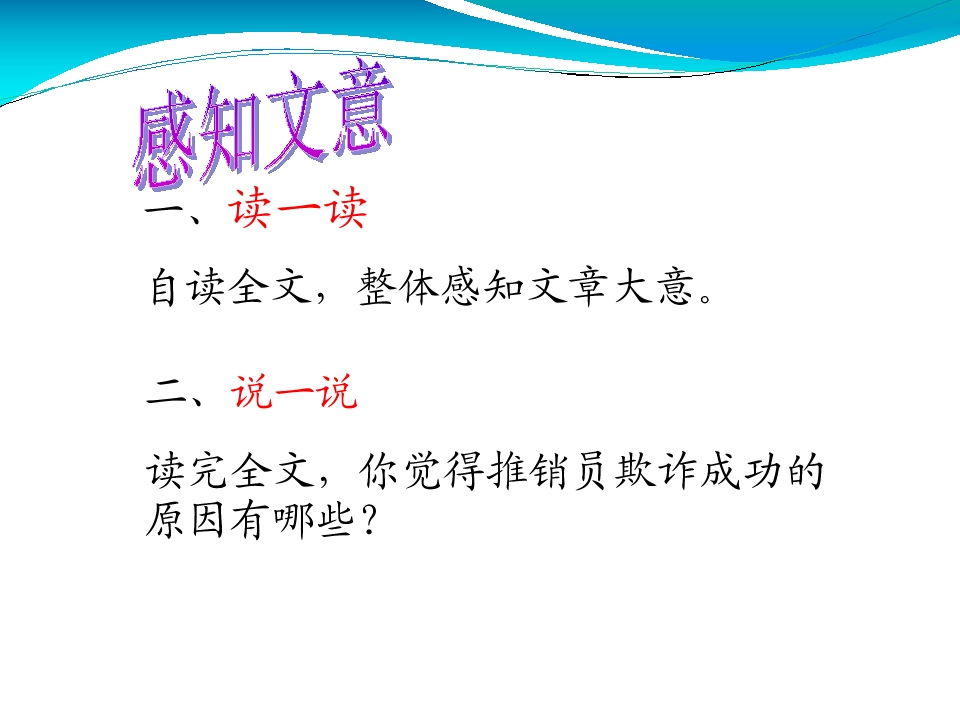 感知文意

一、读一读

自读全文，整体感知文章大意。

二、说一说

读完全文，你觉得推销员欺诈成功的原因有哪些？